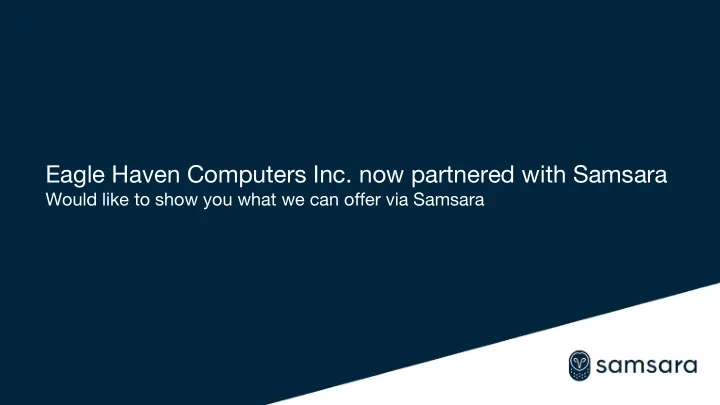 Eagle Haven Computers Inc. now partnered with Samsara
Would like to show you what we can offer via Samsara

samsara